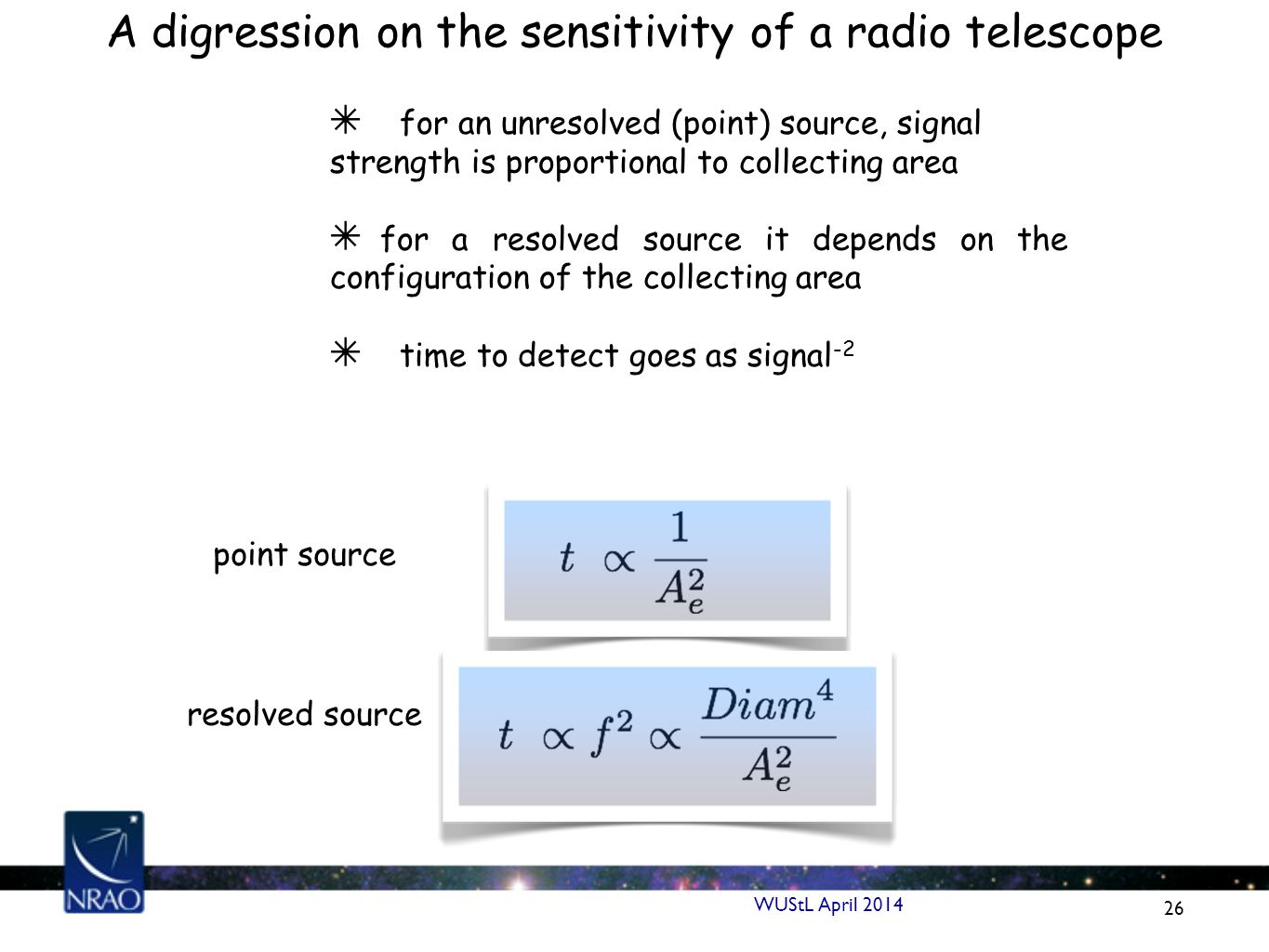 A digression on the sensitivity of a radio telescope

✳ for an unresolved (point) source, signal strength is proportional to collecting area

✳ for a resolved source it depends on the configuration of the collecting area

✳ time to detect goes as signal$^{-2}$

point source

$t \propto \frac{1}{A_e^2}$

resolved source

$t \propto f^2 \propto \frac{Diam^4}{A_e^2}$

NRAO

WUStL April 2014

26